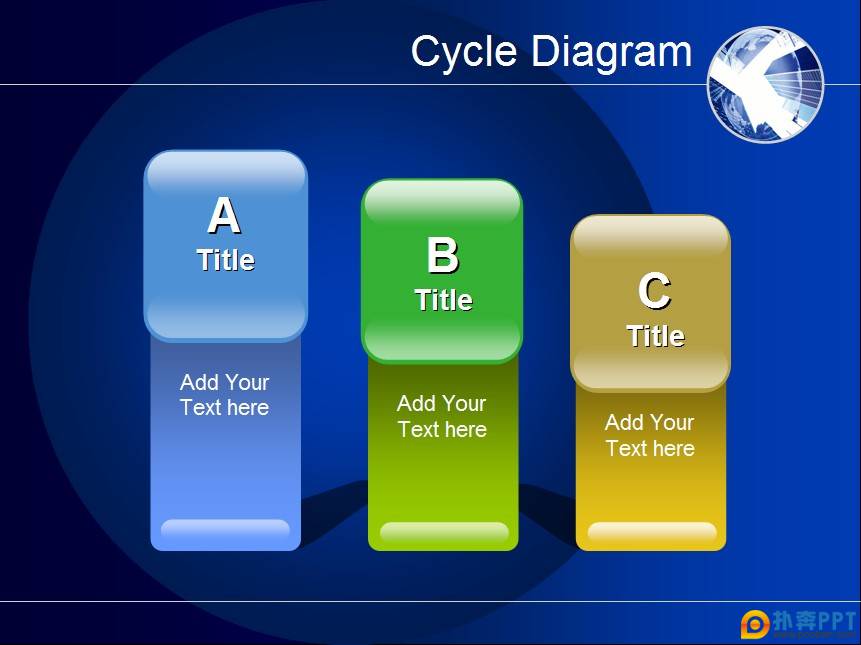 Cycle Diagram

A
Title

Add Your Text here

B
Title

Add Your Text here

C
Title

Add Your Text here

扑奔PPT